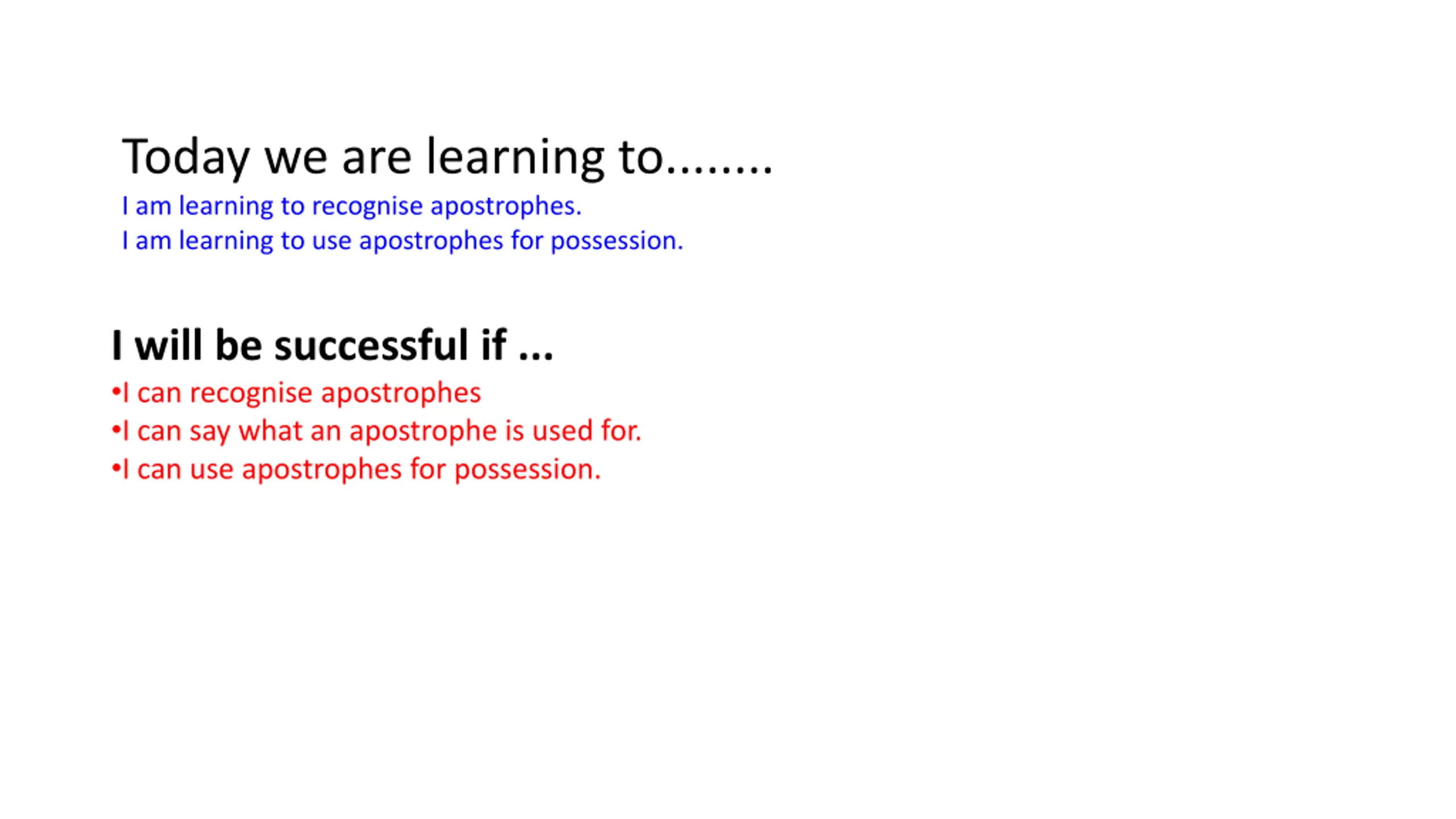 Today we are learning to........
I am learning to recognise apostrophes.
I am learning to use apostrophes for possession.

I will be successful if ...
•I can recognise apostrophes
•I can say what an apostrophe is used for.
•I can use apostrophes for possession.